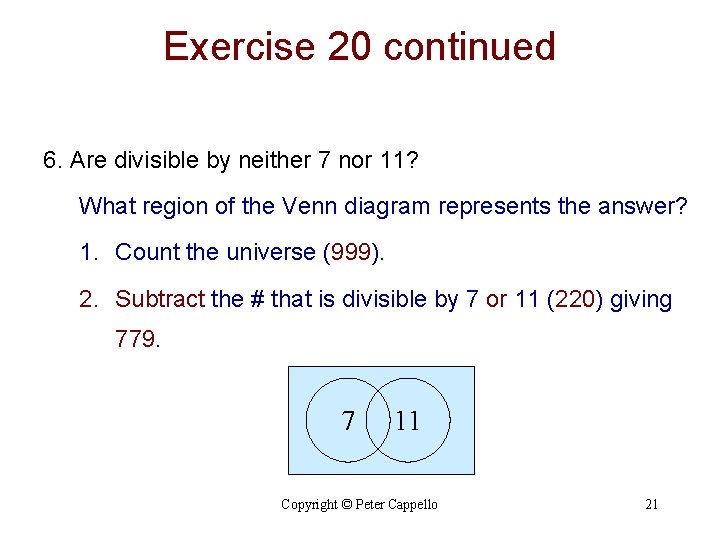 Exercise 20 continued

6. Are divisible by neither 7 nor 11?

What region of the Venn diagram represents the answer?

1. Count the universe (999).

2. Subtract the # that is divisible by 7 or 11 (220) giving 779.

7 11

Copyright © Peter Cappello 21